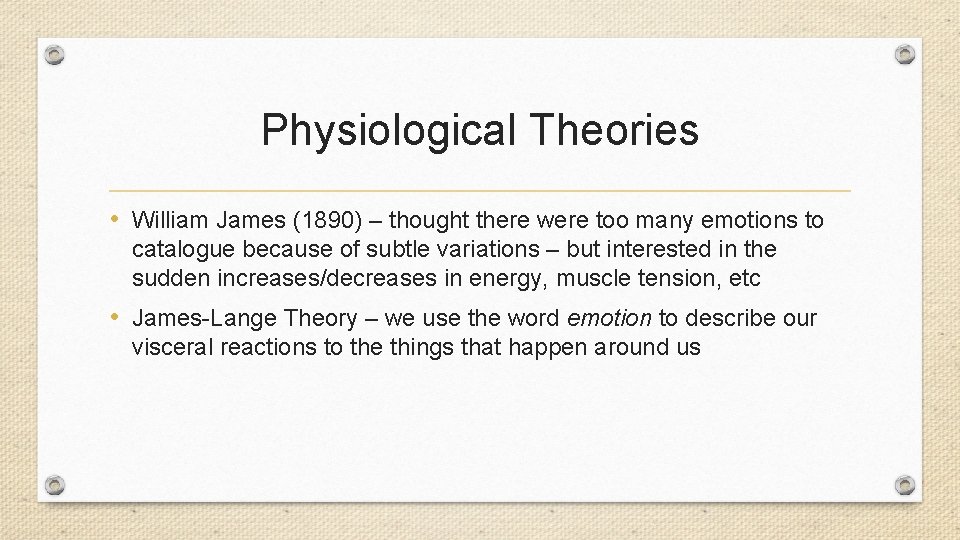 Physiological Theories

• William James (1890) – thought there were too many emotions to catalogue because of subtle variations – but interested in the sudden increases/decreases in energy, muscle tension, etc

• James-Lange Theory – we use the word emotion to describe our visceral reactions to the things that happen around us